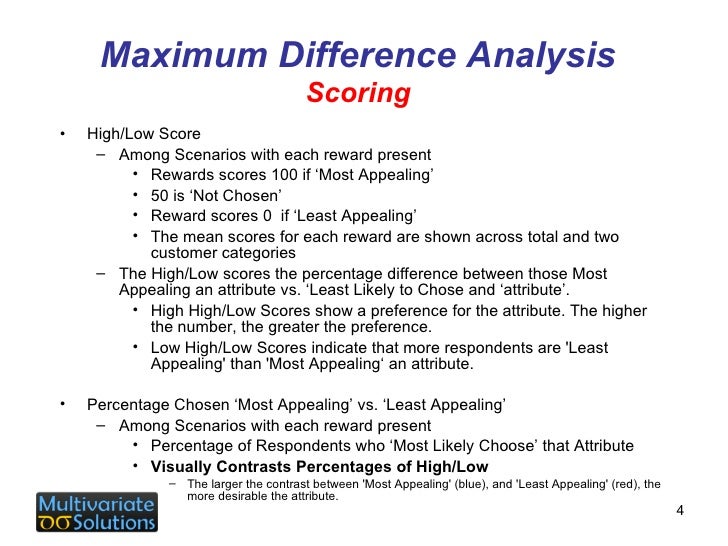 Maximum Difference Analysis
Scoring

• High/Low Score
– Among Scenarios with each reward present
• Rewards scores 100 if ‘Most Appealing’
• 50 is ‘Not Chosen’
• Reward scores 0 if ‘Least Appealing’
• The mean scores for each reward are shown across total and two customer categories
– The High/Low scores the percentage difference between those Most Appealing an attribute vs. ‘Least Likely to Chose and ‘attribute’.
• High High/Low Scores show a preference for the attribute. The higher the number, the greater the preference.
• Low High/Low Scores indicate that more respondents are 'Least Appealing' than 'Most Appealing‘ an attribute.

• Percentage Chosen ‘Most Appealing’ vs. ‘Least Appealing’
– Among Scenarios with each reward present
• Percentage of Respondents who ‘Most Likely Choose’ that Attribute
• Visually Contrasts Percentages of High/Low
– The larger the contrast between 'Most Appealing' (blue), and 'Least Appealing' (red), the more desirable the attribute.

Multivariate Solutions

4